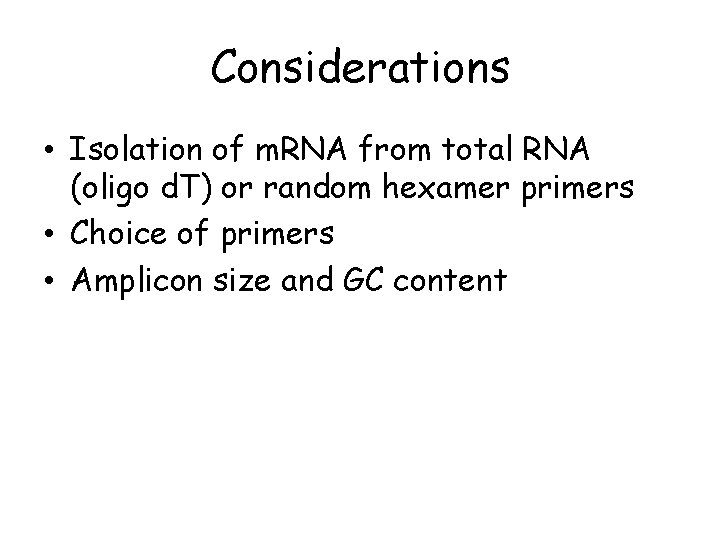 Considerations

• Isolation of mRNA from total RNA (oligo dT) or random hexamer primers
• Choice of primers
• Amplicon size and GC content